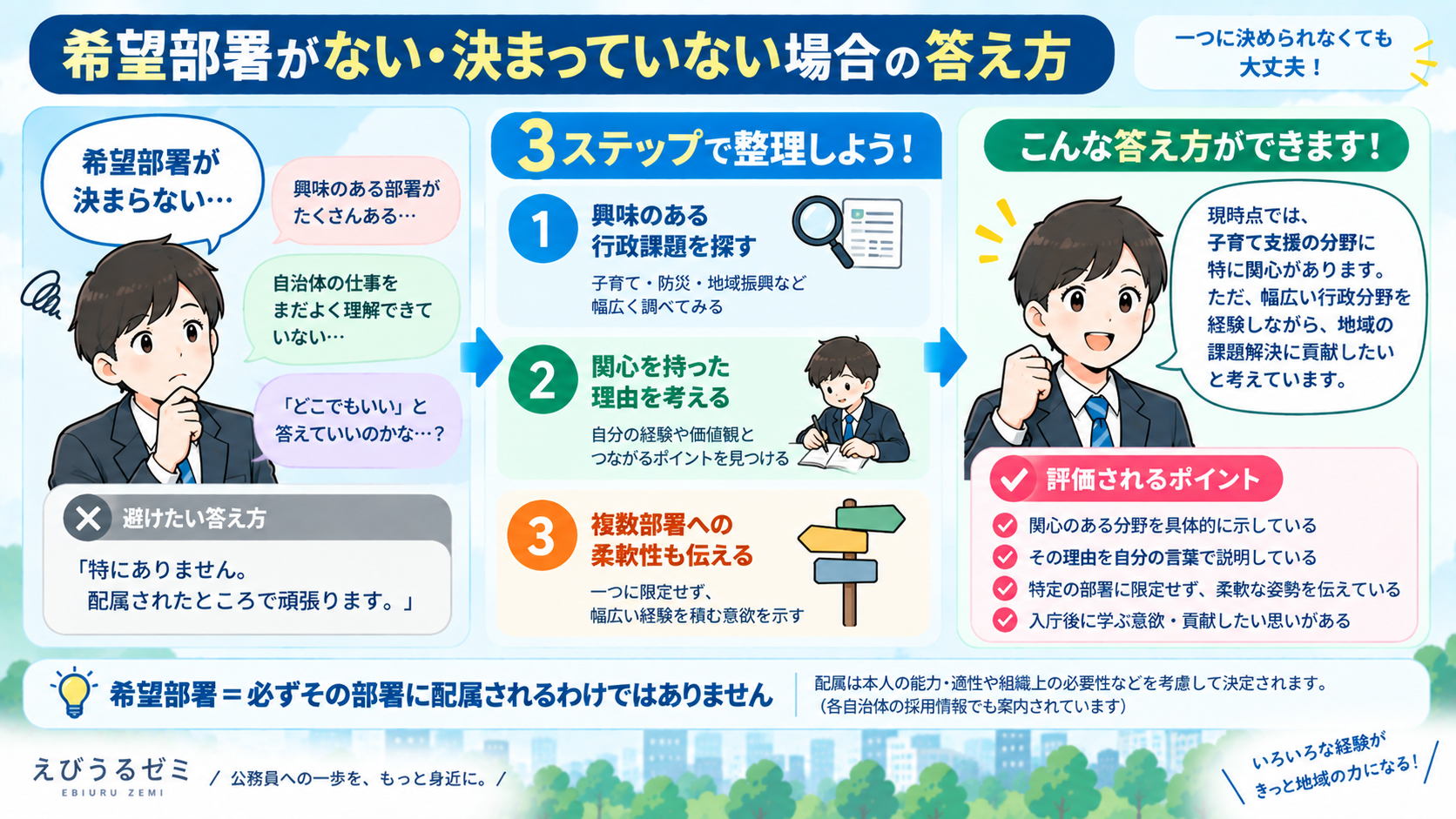 希望部署がない・決まっていない場合の答え方

一つに決められなくても大丈夫！

希望部署が決まらない…

興味のある部署がたくさんある…

自治体の仕事をまだよく理解できていない…

「どこでもいい」と答えていいのかな…？

避けたい答え方

「特にありません。配属されたところで頑張ります。」

3ステップで整理しよう！

1 興味のある行政課題を探す
子育て・防災・地域振興など幅広く調べてみる

2 関心を持った理由を考える
自分の経験や価値観とつながるポイントを見つける

3 複数部署への柔軟性も伝える
一つに限定せず、幅広い経験を積む意欲を示す

こんな答え方ができます！

現時点では、子育て支援の分野に特に関心があります。ただ、幅広い行政分野を経験しながら、地域の課題解決に貢献したいと考えています。

評価されるポイント
関心のある分野を具体的に示している
その理由を自分の言葉で説明している
特定の部署に限定せず、柔軟な姿勢を伝えている
入庁後に学ぶ意欲・貢献したい思いがある

希望部署＝必ずその部署に配属されるわけではありません

配属は本人の能力・適性や組織上の必要性などを考慮して決定されます。（各自治体の採用情報でも案内されています）

えびうるゼミ EBIURU ZEMI / 公務員への一歩を、もっと身近に。/

いろいろな経験がきっと地域の力になる！